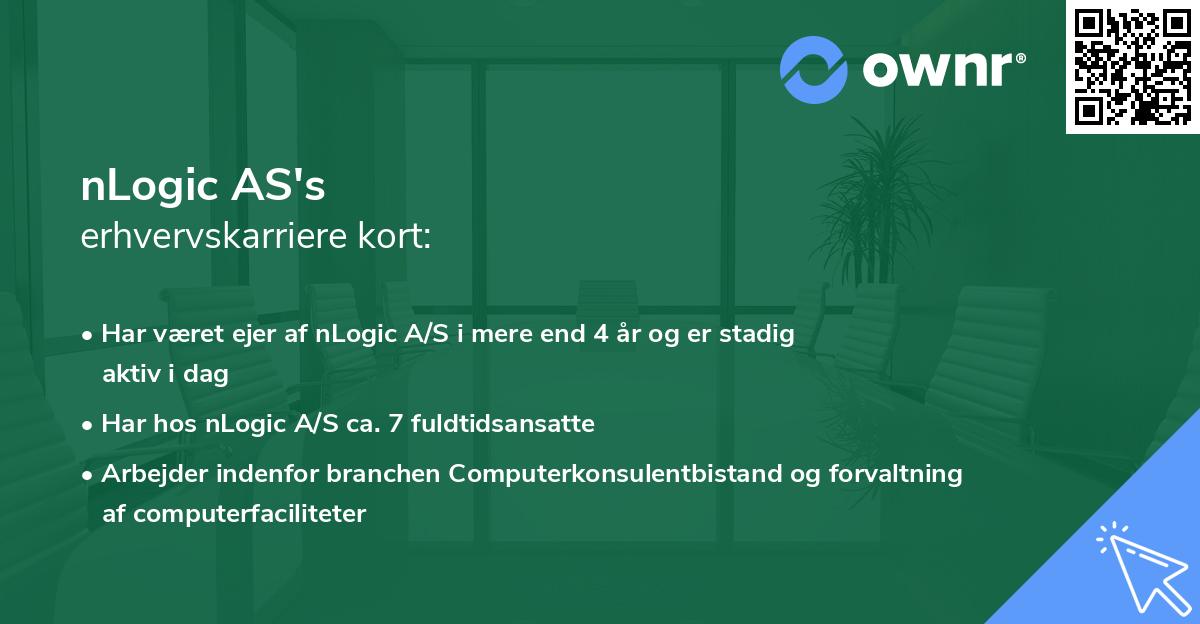 ownr®

nLogic AS's
erhvervskarriere kort:

• Har været ejer af nLogic A/S i mere end 4 år og er stadig aktiv i dag

• Har hos nLogic A/S ca. 7 fuldtidsansatte

• Arbejder indenfor branchen Computerkonsulentbistand og forvaltning af computerfaciliteter